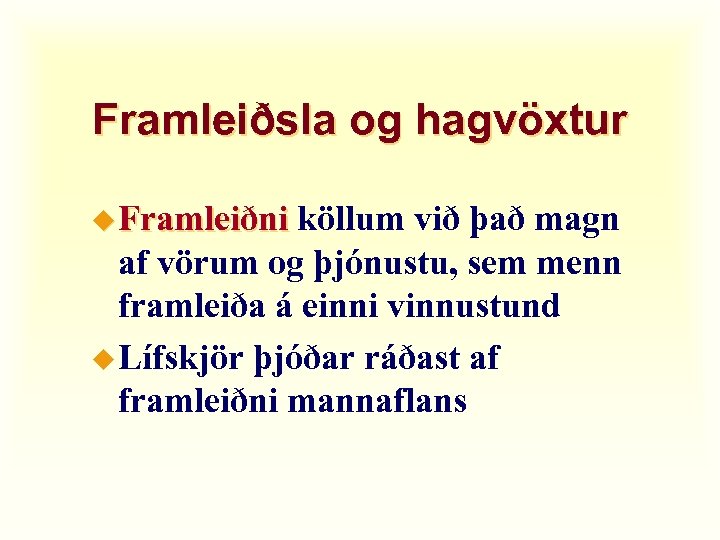 Framleiðsla og hagvöxtur

Framleiðni köllum við það magn af vörum og þjónustu, sem menn framleiða á einni vinnustund

Lífskjör þjóðar ráðast af framleiðni mannaflans